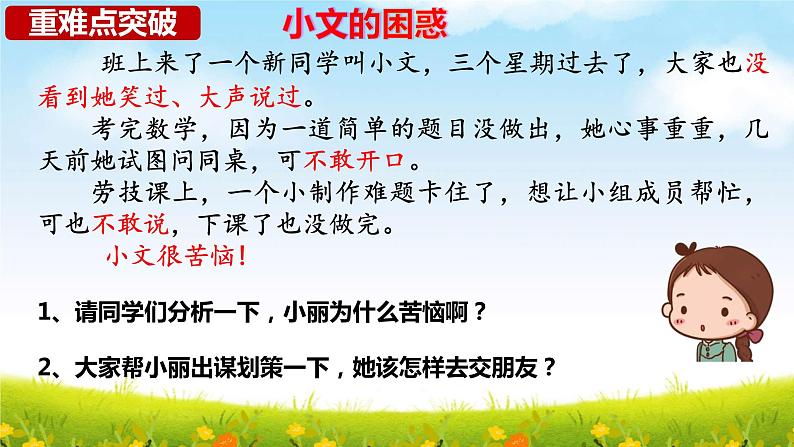 重难点突破

小文的困惑

班上来了一个新同学叫小文，三个星期过去了，大家也没看到她笑过、大声说过。

考完数学，因为一道简单的题目没做出，她心事重重，几天前她试图问同桌，可不敢开口。

劳技课上，一个小制作难题卡住了，想让小组成员帮忙，可也不敢说，下课了也没做完。

小文很苦恼！

1、请同学们分析一下，小丽为什么苦恼啊？

2、大家帮小丽出谋划策一下，她该怎样去交朋友？